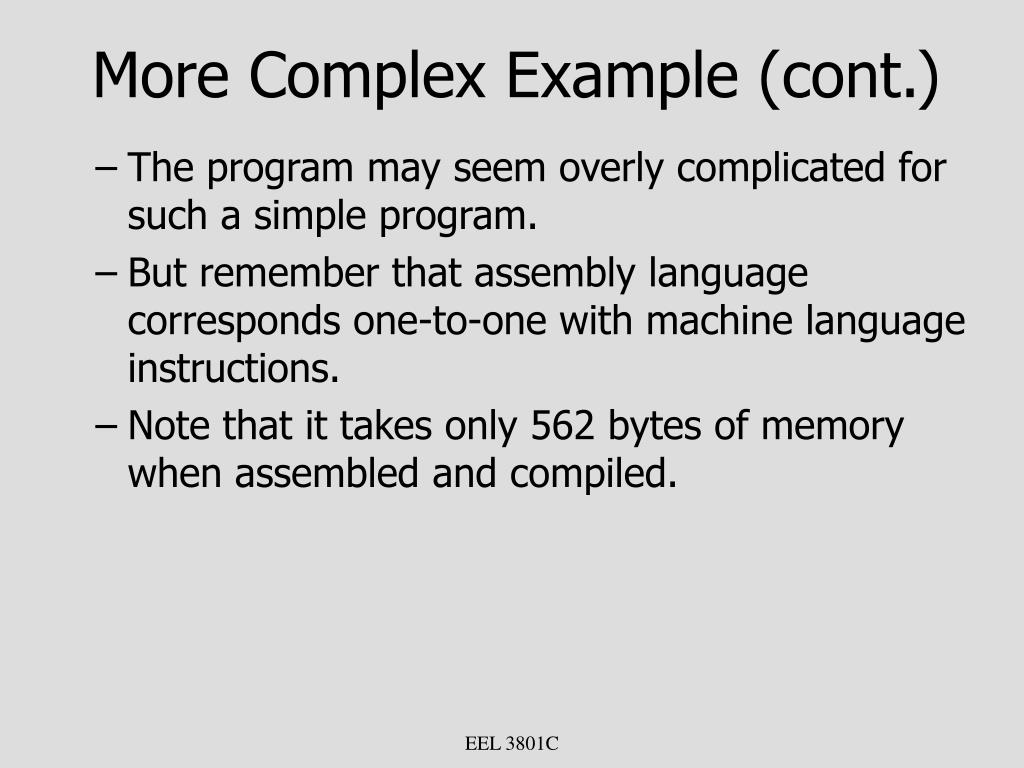 More Complex Example (cont.)

– The program may seem overly complicated for such a simple program.

– But remember that assembly language corresponds one-to-one with machine language instructions.

– Note that it takes only 562 bytes of memory when assembled and compiled.

EEL 3801C